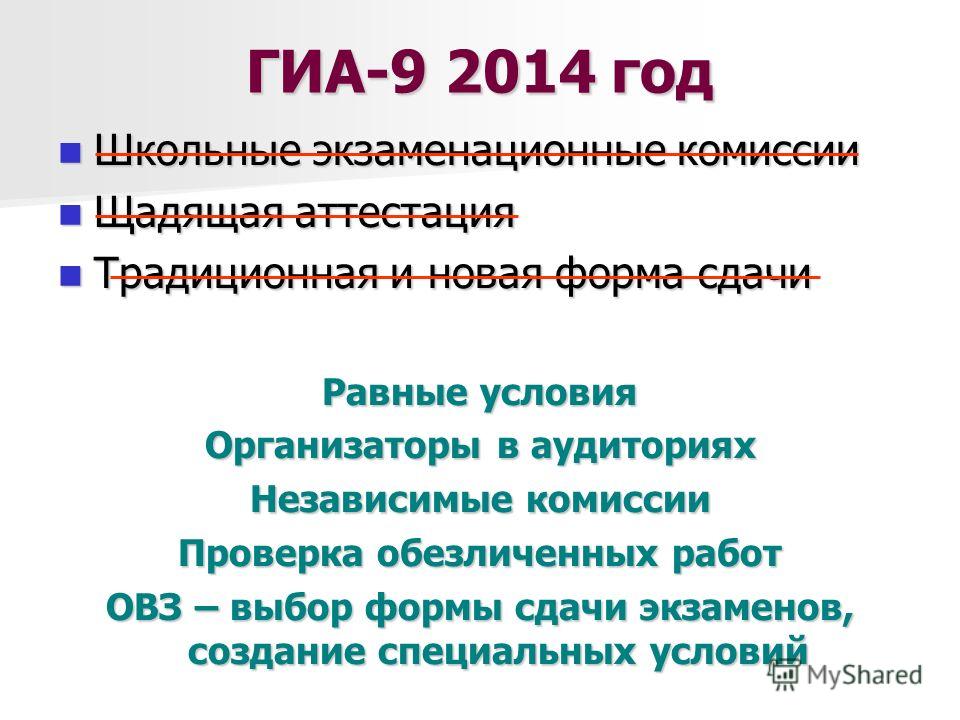 ГИА-9 2014 год

Школьные экзаменационные комиссии

Щадящая аттестация

Традиционная и новая форма сдачи

Равные условия

Организаторы в аудиториях

Независимые комиссии

Проверка обезличенных работ

ОВЗ – выбор формы сдачи экзаменов, создание специальных условий

MyShared